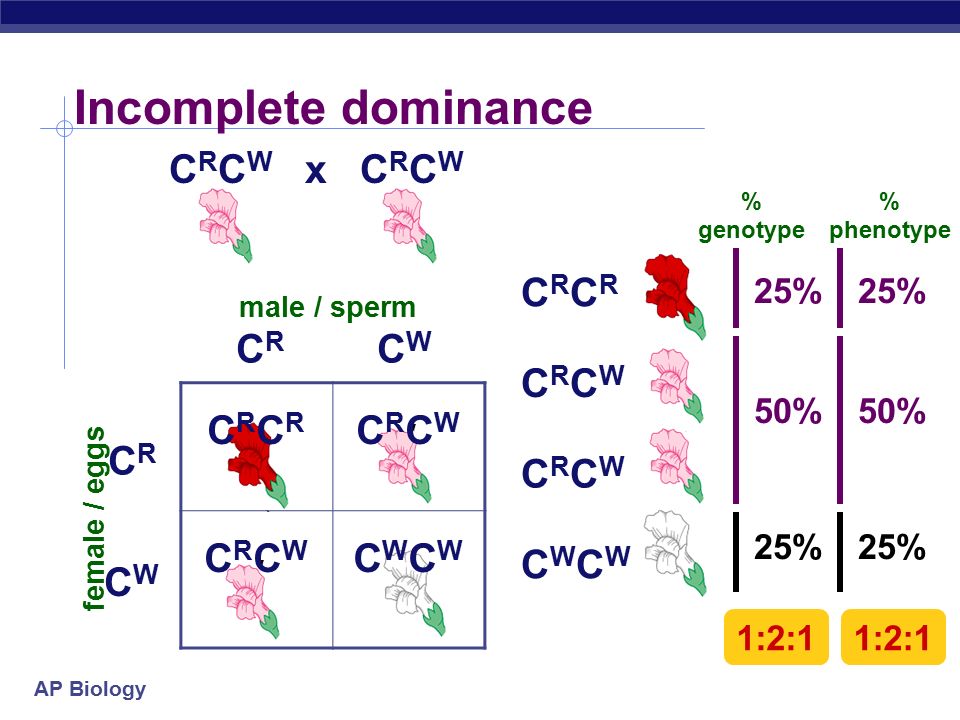 Incomplete dominance

$C^RC^W$ x $C^RC^W$

male / sperm

$C^R$ $C^W$

female / eggs

|  | $C^R$ | $C^W$ |
|---|---|---|
| $C^R$ | $C^RC^R$ | $C^RC^W$ |
| $C^W$ | $C^RC^W$ | $C^WC^W$ |

| | % genotype | % phenotype |
|---|---|---|
| $C^RC^R$ | 25% | 25% |
| $C^RC^W$ | 50% | 50% |
| $C^RC^W$ | | |
| $C^WC^W$ | 25% | 25% |
| | 1:2:1 | 1:2:1 |

AP Biology